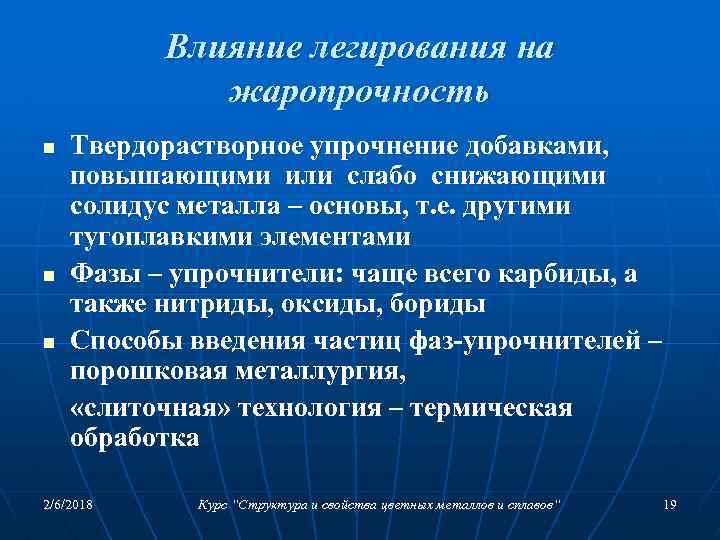 Влияние легирования на жаропрочность

■ Твердорастворное упрочнение добавками, повышающими или слабо снижающими солидус металла – основы, т.е. другими тугоплавкими элементами

■ Фазы – упрочнители: чаще всего карбиды, а также нитриды, оксиды, бориды

■ Способы введения частиц фаз-упрочнителей – порошковая металлургия,

«слиточная» технология – термическая обработка

2/6/2018 Курс "Структура и свойства цветных металлов и сплавов" 19